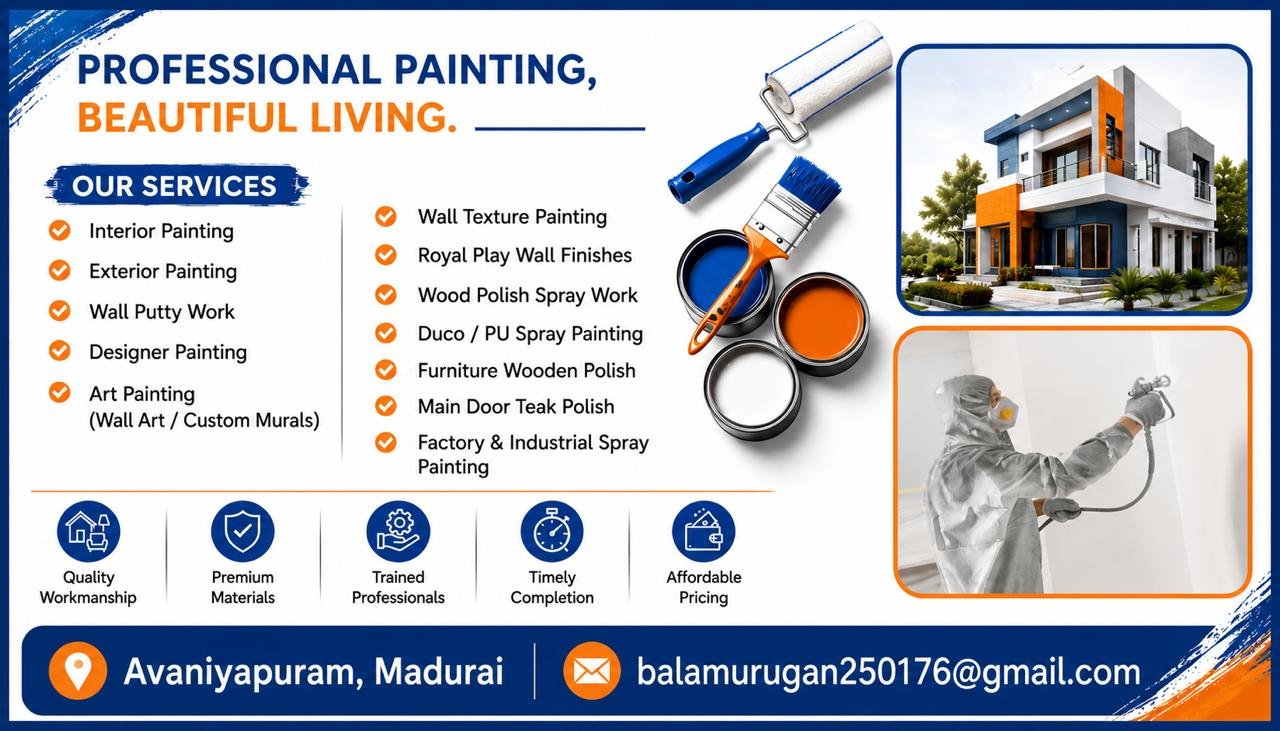 PROFESSIONAL PAINTING,
BEAUTIFUL LIVING.

OUR SERVICES

Interior Painting
Exterior Painting
Wall Putty Work
Designer Painting
Art Painting (Wall Art / Custom Murals)

Wall Texture Painting
Royal Play Wall Finishes
Wood Polish Spray Work
Duco / PU Spray Painting
Furniture Wooden Polish
Main Door Teak Polish
Factory & Industrial Spray Painting

Quality Workmanship
Premium Materials
Trained Professionals
Timely Completion
Affordable Pricing

Avaniyapuram, Madurai
balamurugan250176@gmail.com